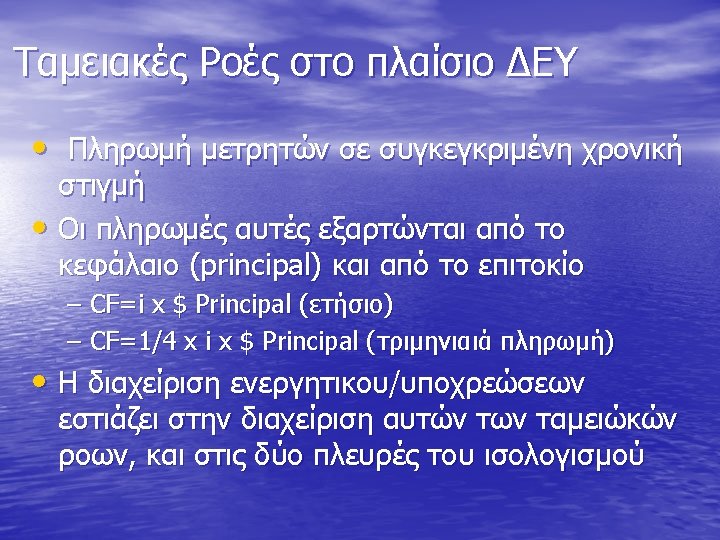 Ταμειακές Ροές στο πλαίσιο ΔΕΥ

• Πληρωμή μετρητών σε συγκεγκριμένη χρονική στιγμή
• Οι πληρωμές αυτές εξαρτώνται από το κεφάλαιο (principal) και από το επιτοκίο
– CF=i x $ Principal (ετήσιο)
– CF=1/4 x i x $ Principal (τριμηνιαιά πληρωμή)
• Η διαχείριση ενεργητικου/υποχρεώσεων εστιάζει στην διαχείριση αυτών των ταμειώκών ροων, και στις δύο πλευρές του ισολογισμού